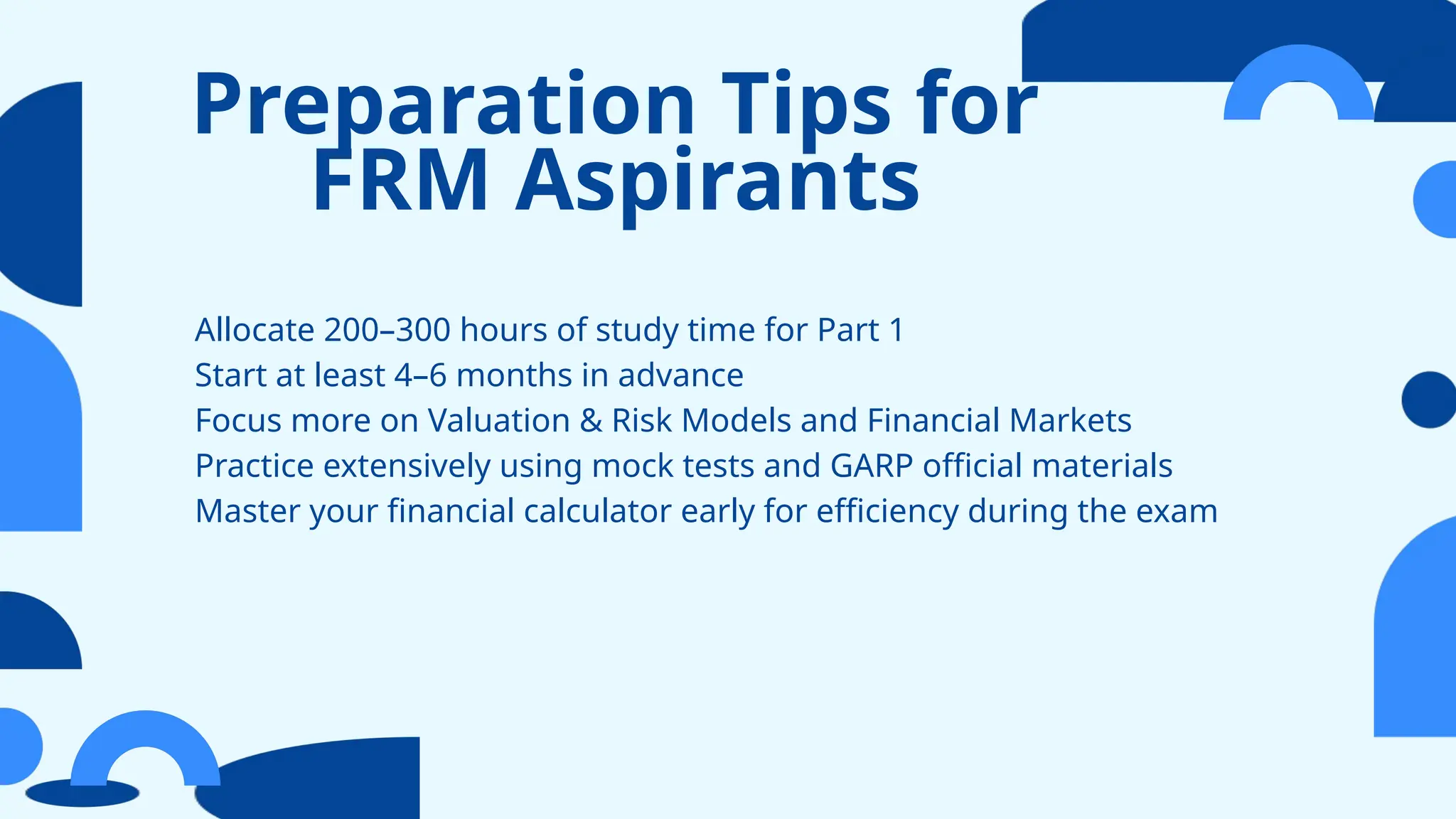 Preparation Tips for FRM Aspirants

Allocate 200–300 hours of study time for Part 1
Start at least 4–6 months in advance
Focus more on Valuation & Risk Models and Financial Markets
Practice extensively using mock tests and GARP official materials
Master your financial calculator early for efficiency during the exam